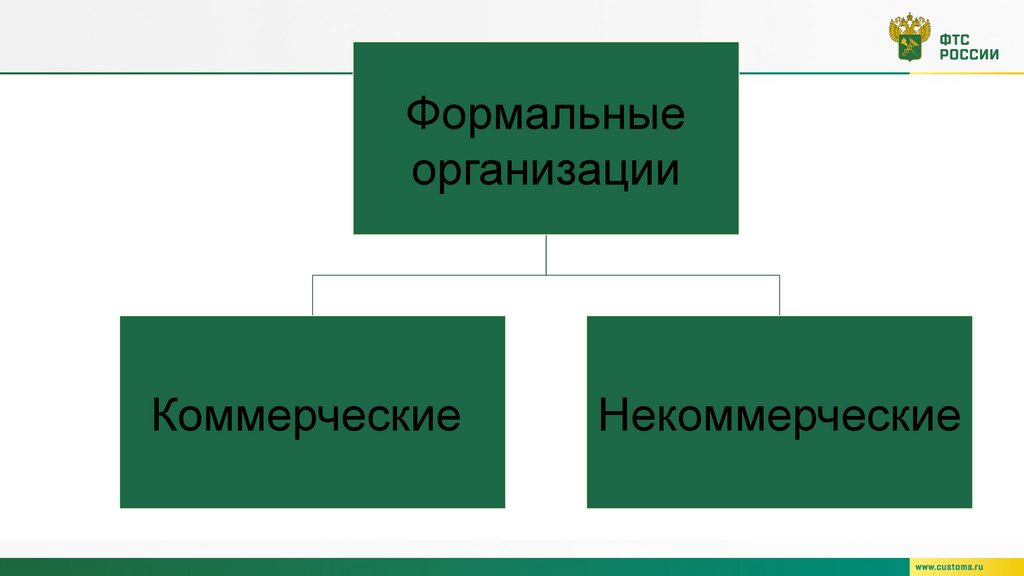 ФТС
РОССИИ

Формальные организации

Коммерческие

Некоммерческие

www.customs.ru